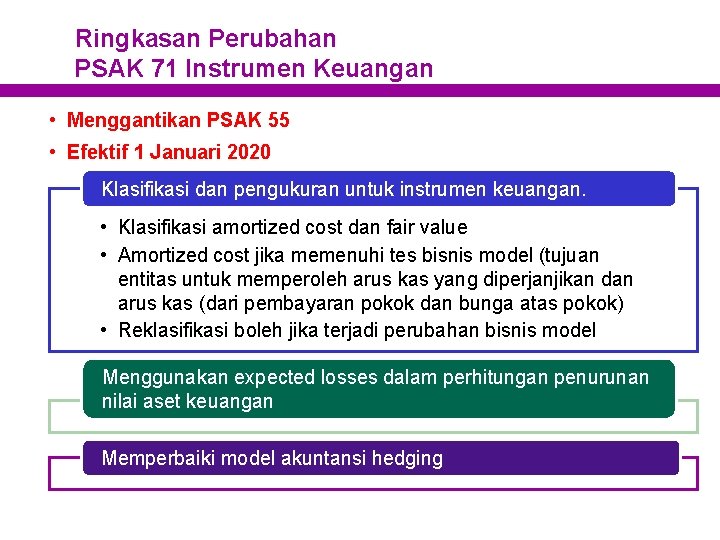 Ringkasan Perubahan
PSAK 71 Instrumen Keuangan

• Menggantikan PSAK 55
• Efektif 1 Januari 2020

Klasifikasi dan pengukuran untuk instrumen keuangan.

• Klasifikasi amortized cost dan fair value
• Amortized cost jika memenuhi tes bisnis model (tujuan entitas untuk memperoleh arus kas yang diperjanjikan dan arus kas (dari pembayaran pokok dan bunga atas pokok)
• Reklasifikasi boleh jika terjadi perubahan bisnis model

Menggunakan expected losses dalam perhitungan penurunan nilai aset keuangan

Memperbaiki model akuntansi hedging